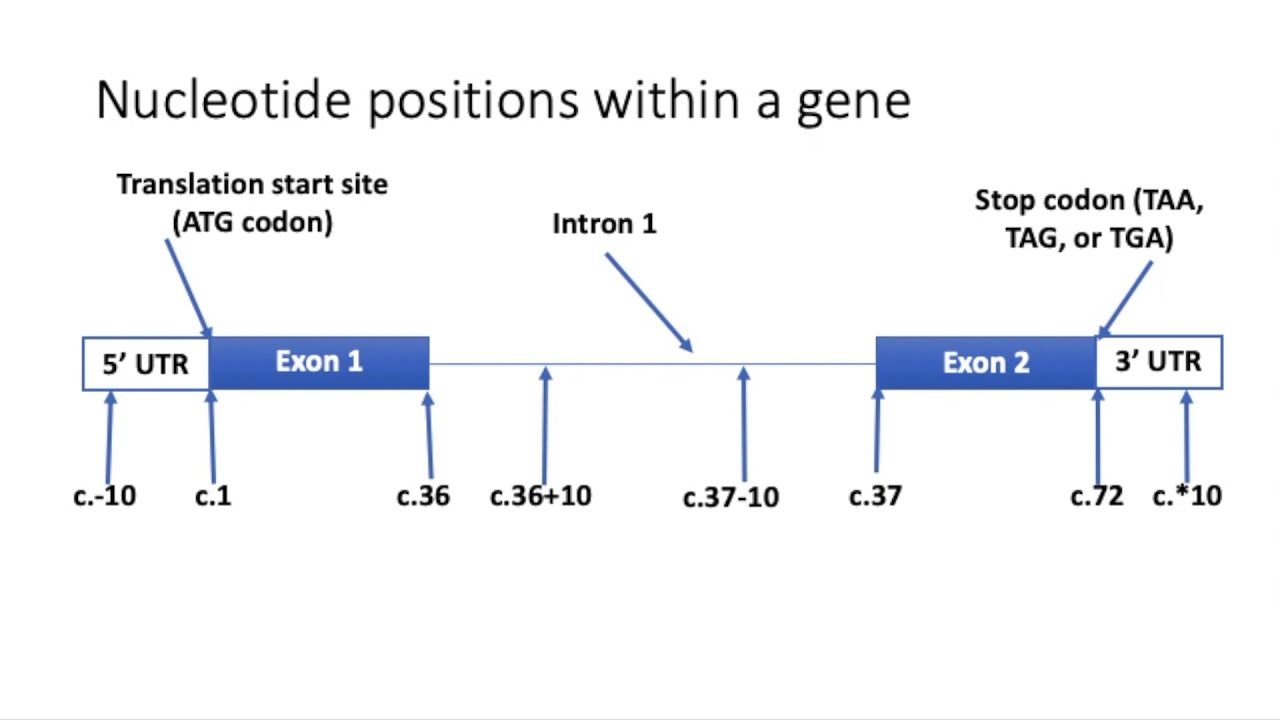 Nucleotide positions within a gene

Translation start site (ATG codon)

Intron 1

Stop codon (TAA, TAG, or TGA)

5' UTR

Exon 1

Exon 2

3' UTR

c.-10

c.1

c.36

c.36+10

c.37-10

c.37

c.72

c.*10